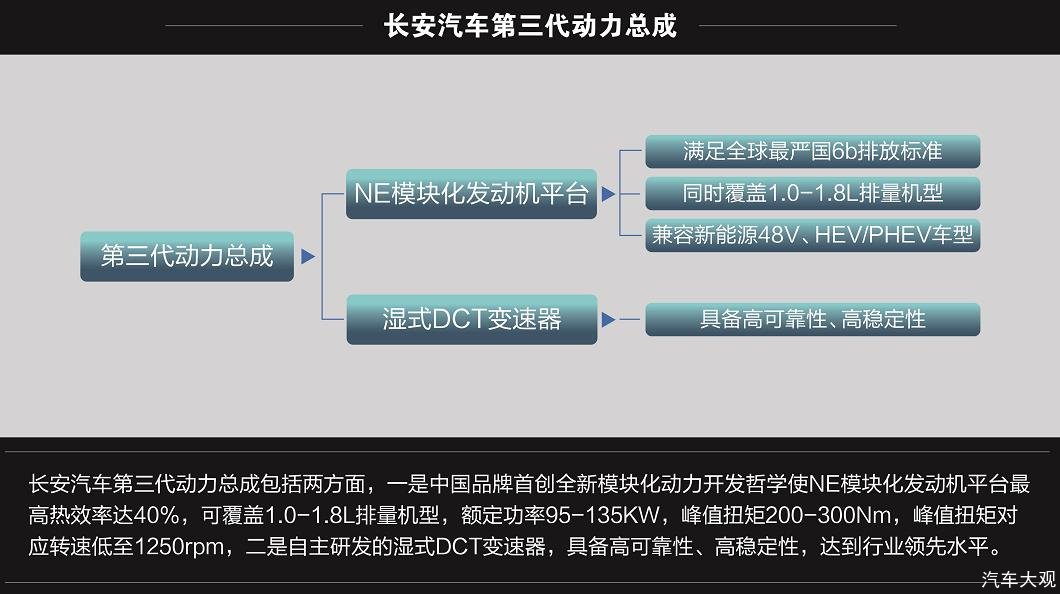 长安汽车第三代动力总成

第三代动力总成

NE模块化发动机平台

满足全球最严国6b排放标准

同时覆盖1.0-1.8L排量机型

兼容新能源48V、HEV/PHEV车型

湿式DCT变速器

具备高可靠性、高稳定性

长安汽车第三代动力总成包括两方面，一是中国品牌首创全新模块化动力开发哲学使NE模块化发动机平台最高热效率达40%，可覆盖1.0-1.8L排量机型，额定功率95-135KW，峰值扭矩200-300Nm，峰值扭矩对应转速低至1250rpm，二是自主研发的湿式DCT变速器，具备高可靠性、高稳定性，达到行业领先水平。

汽车大观